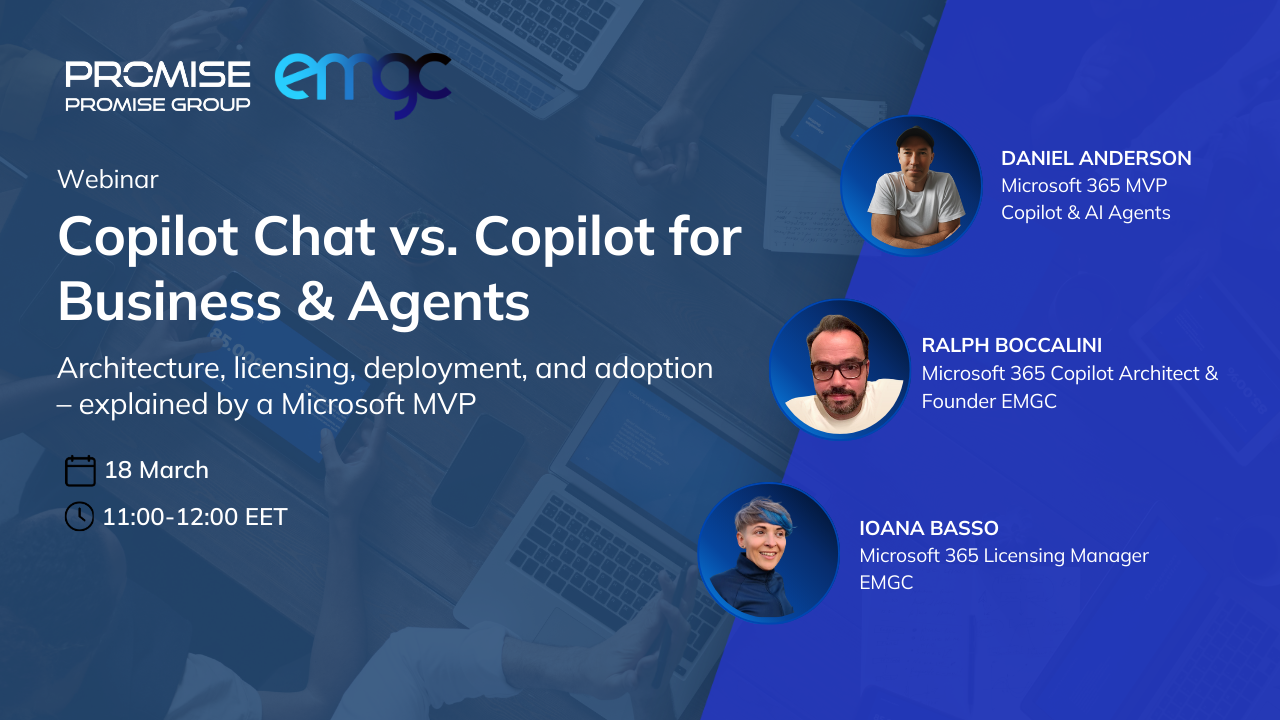 PROMISE
PROMISE GROUP
emgc

Webinar

Copilot Chat vs. Copilot for Business & Agents

Architecture, licensing, deployment, and adoption – explained by a Microsoft MVP

18 March

11:00-12:00 EET

DANIEL ANDERSON
Microsoft 365 MVP
Copilot & AI Agents

RALPH BOCCALINI
Microsoft 365 Copilot Architect &
Founder EMGC

IOANA BASSO
Microsoft 365 Licensing Manager
EMGC